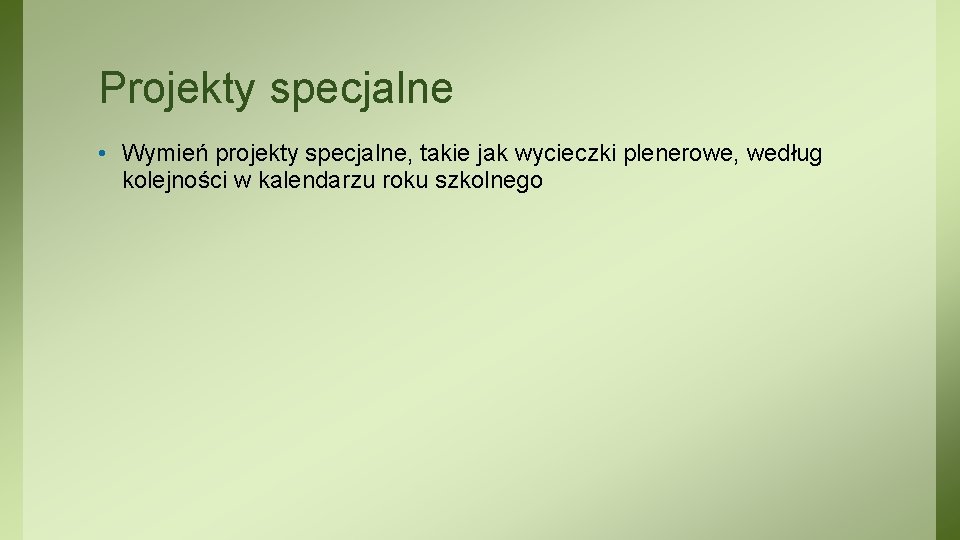 Projekty specjalne

• Wymień projekty specjalne, takie jak wycieczki plenerowe, według kolejności w kalendarzu roku szkolnego